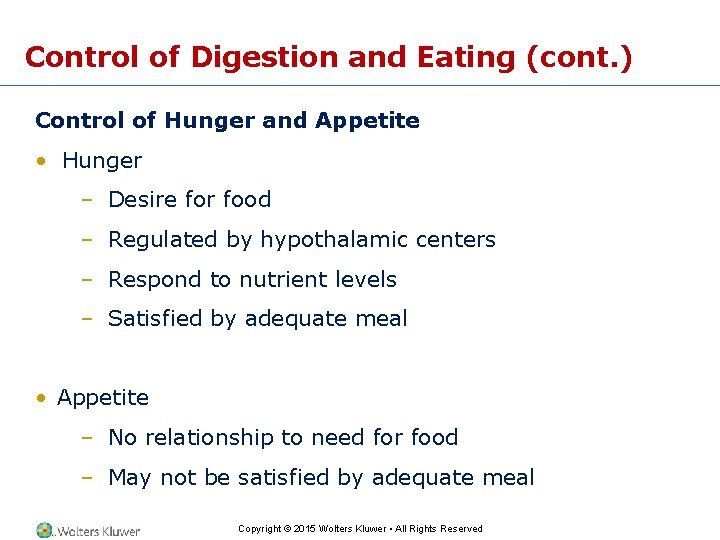 Control of Digestion and Eating (cont.)

Control of Hunger and Appetite

• Hunger

– Desire for food

– Regulated by hypothalamic centers

– Respond to nutrient levels

– Satisfied by adequate meal

• Appetite

– No relationship to need for food

– May not be satisfied by adequate meal

Wolters Kluwer

Copyright © 2015 Wolters Kluwer • All Rights Reserved